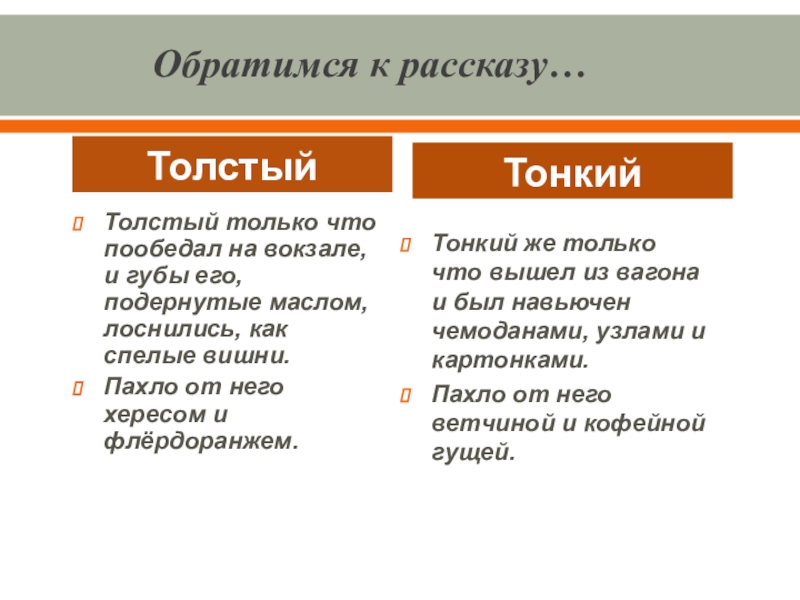 Обратимся к рассказу…

Толстый

Толстый только что пообедал на вокзале, и губы его, подернутые маслом, лоснились, как спелые вишни.

Пахло от него хересом и флёрдоранжем.

Тонкий

Тонкий же только что вышел из вагона и был навьючен чемоданами, узлами и картонками.

Пахло от него ветчиной и кофейной гущей.